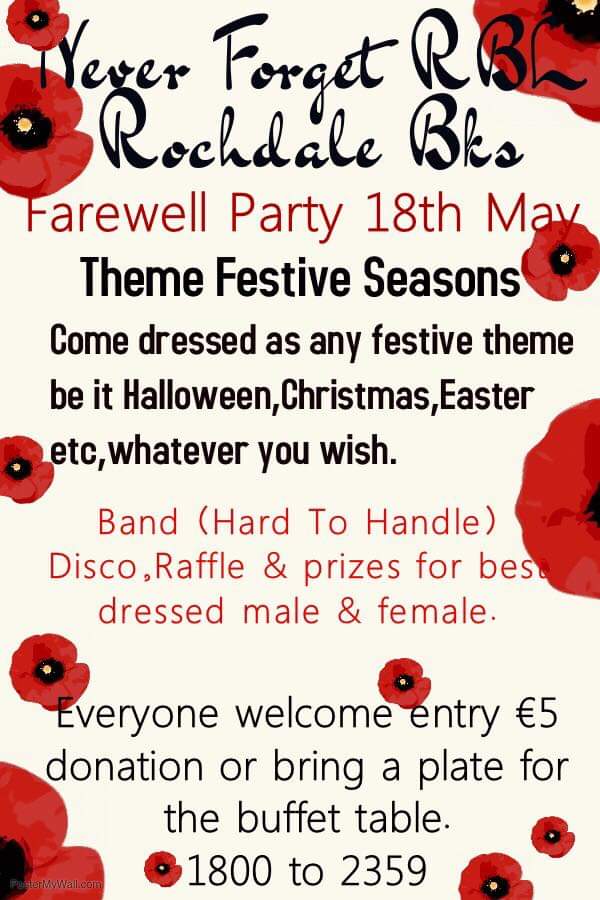 Never Forget RBL Rochdale Bks

Farewell Party 18th May

Theme Festive Seasons

Come dressed as any festive theme be it Halloween,Christmas,Easter etc,whatever you wish.

Band (Hard To Handle) Disco,Raffle & prizes for best dressed male & female.

Everyone welcome entry €5 donation or bring a plate for the buffet table.

1800 to 2359

PosterMyWall.com